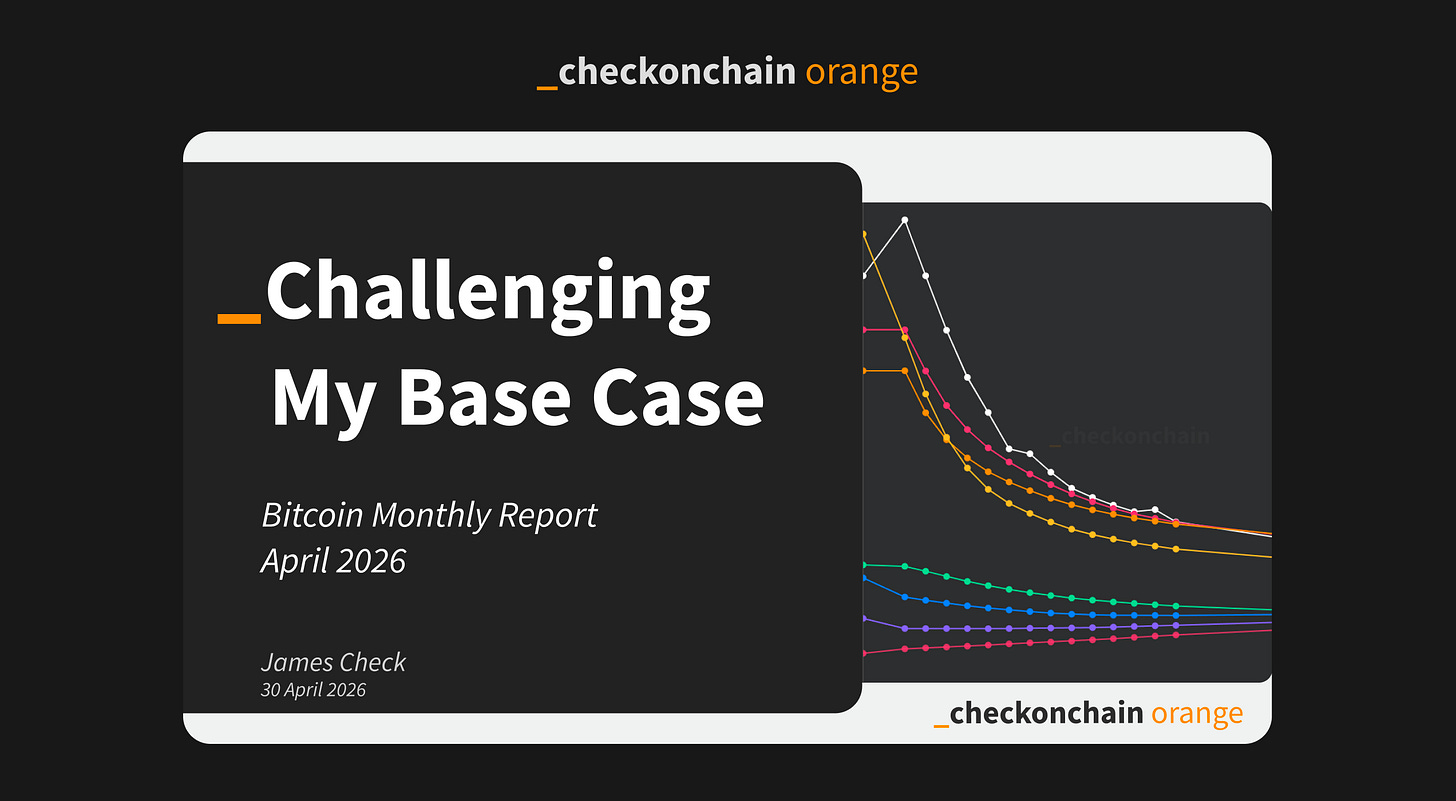 _checkonchain orange

_Challenging My Base Case

Bitcoin Monthly Report
April 2026

James Check
30 April 2026

_checkonchain

_checkonchain orange